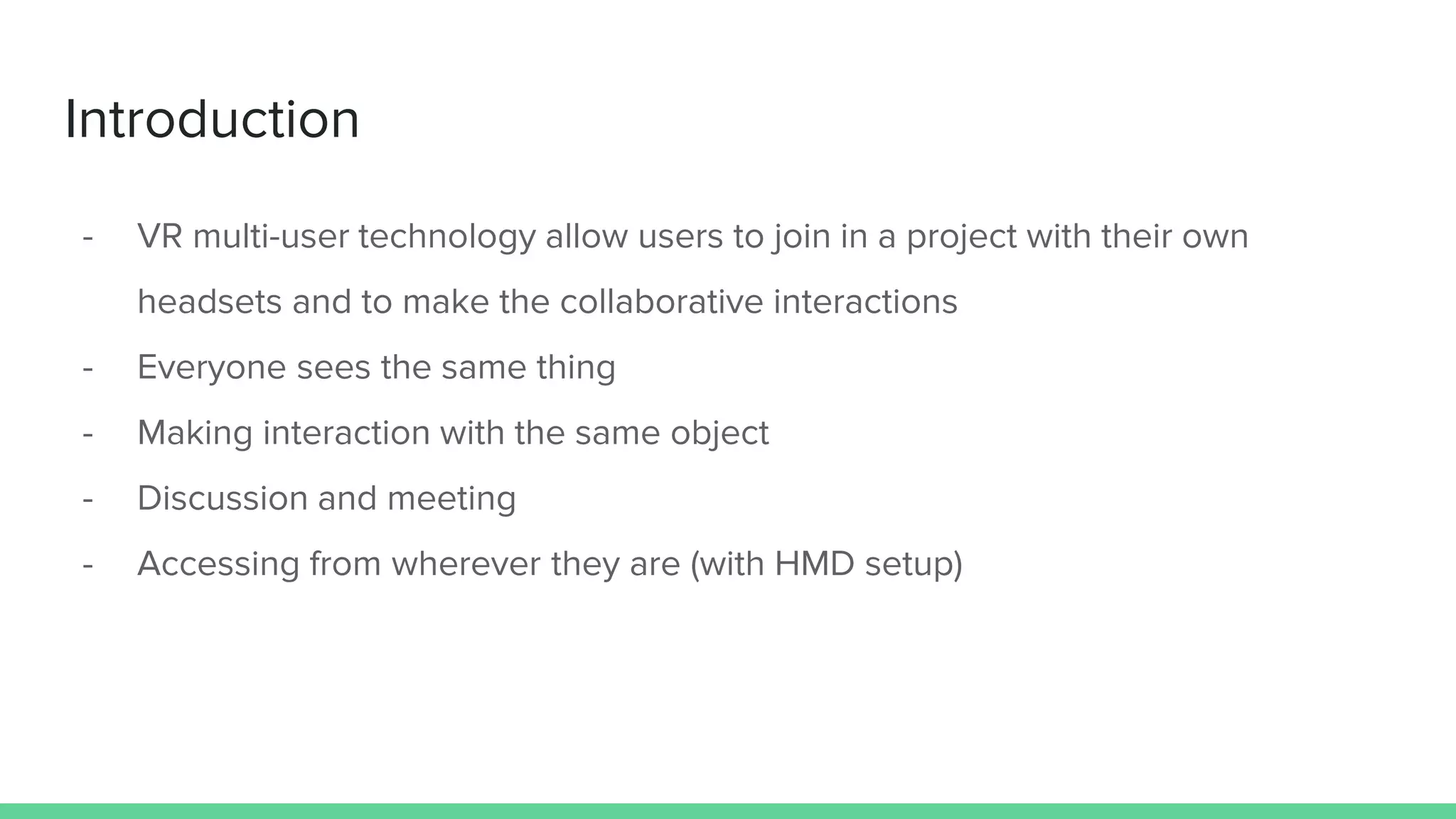 Introduction

- VR multi-user technology allow users to join in a project with their own headsets and to make the collaborative interactions
- Everyone sees the same thing
- Making interaction with the same object
- Discussion and meeting
- Accessing from wherever they are (with HMD setup)